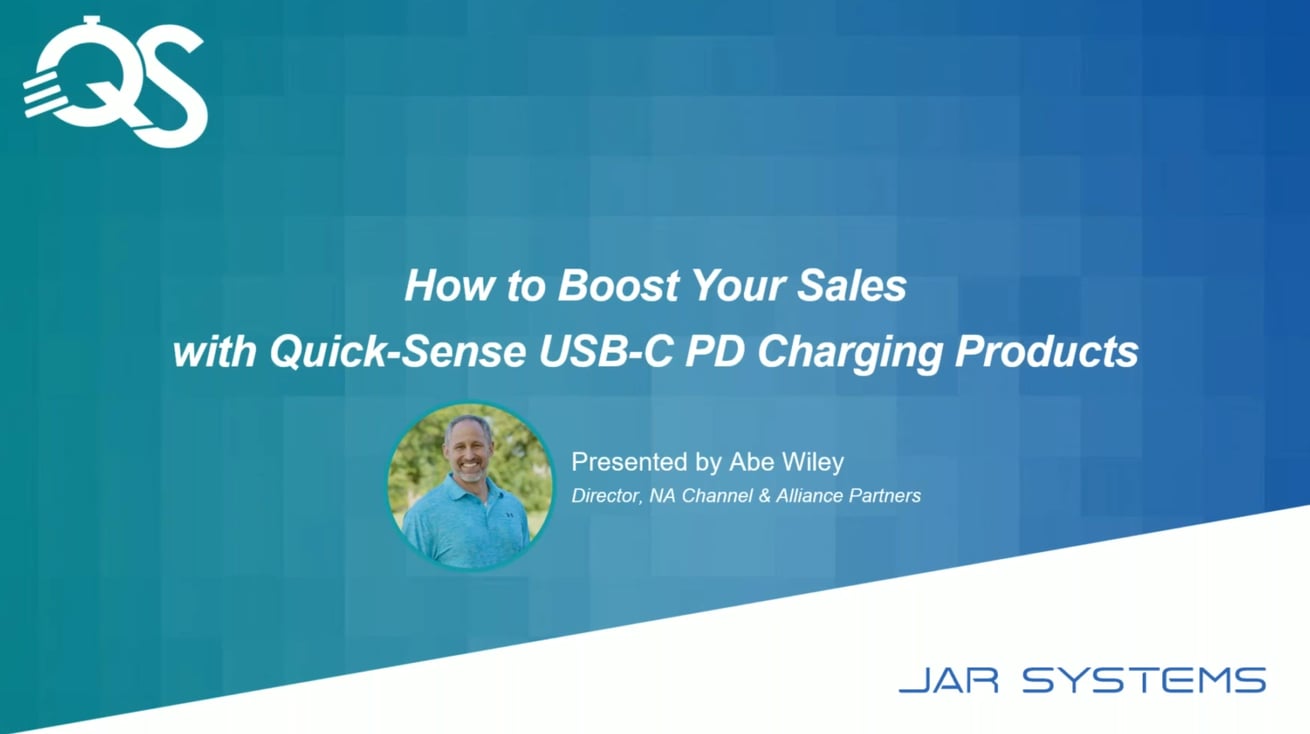 QS

How to Boost Your Sales with Quick-Sense USB-C PD Charging Products

Presented by Abe Wiley
Director, NA Channel & Alliance Partners

JAR SYSTEMS